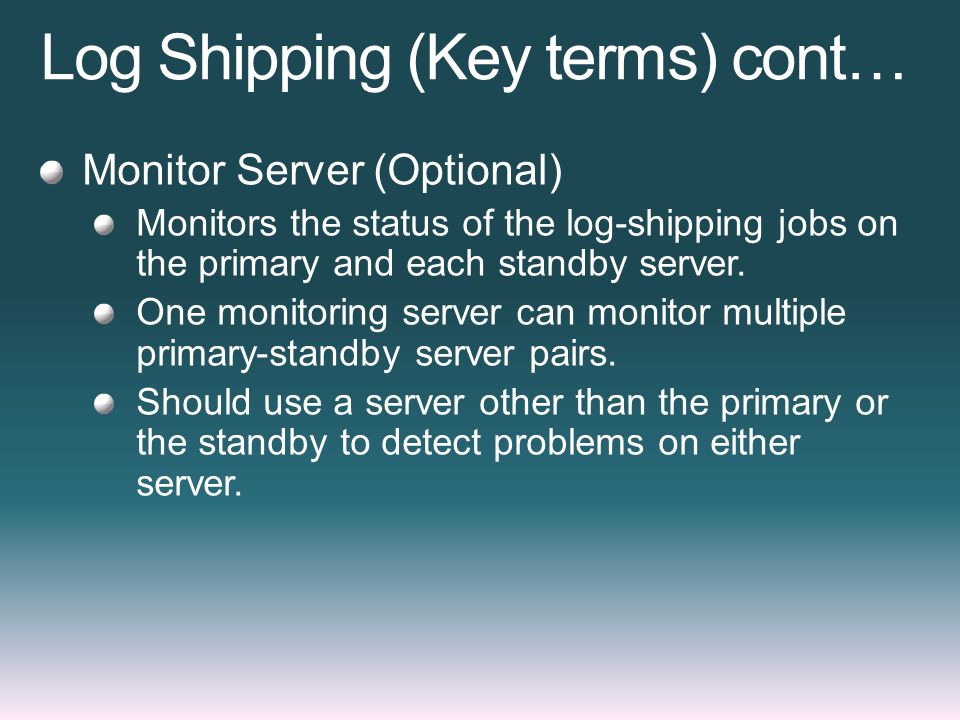 Log Shipping (Key terms) cont…

Monitor Server (Optional)

Monitors the status of the log-shipping jobs on the primary and each standby server.

One monitoring server can monitor multiple primary-standby server pairs.

Should use a server other than the primary or the standby to detect problems on either server.